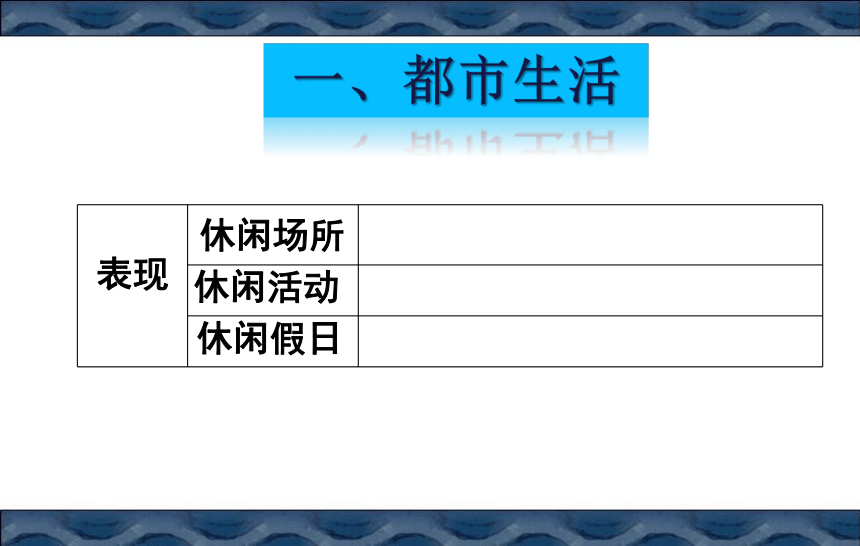 一、都市生活

| 表现 | 休闲场所 | |
|---|---|---|
| | 休闲活动 | |
| | 休闲假日 | |